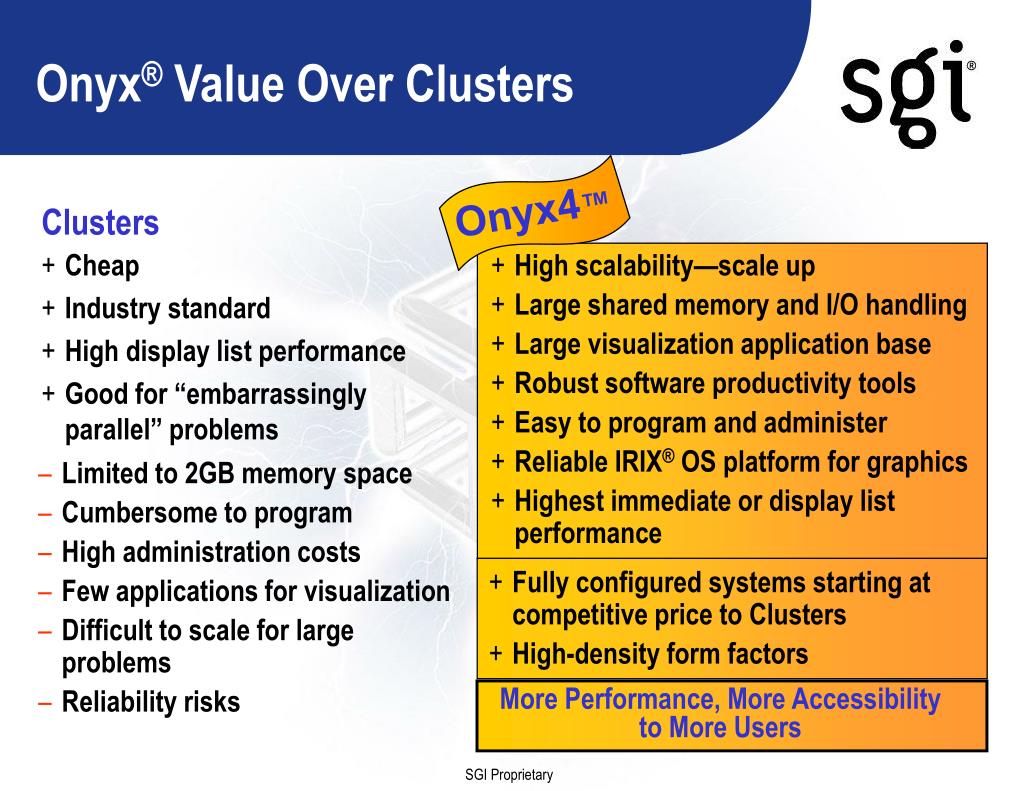 Onyx® Value Over Clusters

sgi®

Clusters
+ Cheap
+ Industry standard
+ High display list performance
+ Good for “embarrassingly parallel” problems
– Limited to 2GB memory space
– Cumbersome to program
– High administration costs
– Few applications for visualization
– Difficult to scale for large problems
– Reliability risks

Onyx4™
+ High scalability—scale up
+ Large shared memory and I/O handling
+ Large visualization application base
+ Robust software productivity tools
+ Easy to program and administer
+ Reliable IRIX® OS platform for graphics
+ Highest immediate or display list performance
+ Fully configured systems starting at competitive price to Clusters
+ High-density form factors

More Performance, More Accessibility to More Users

SGI Proprietary